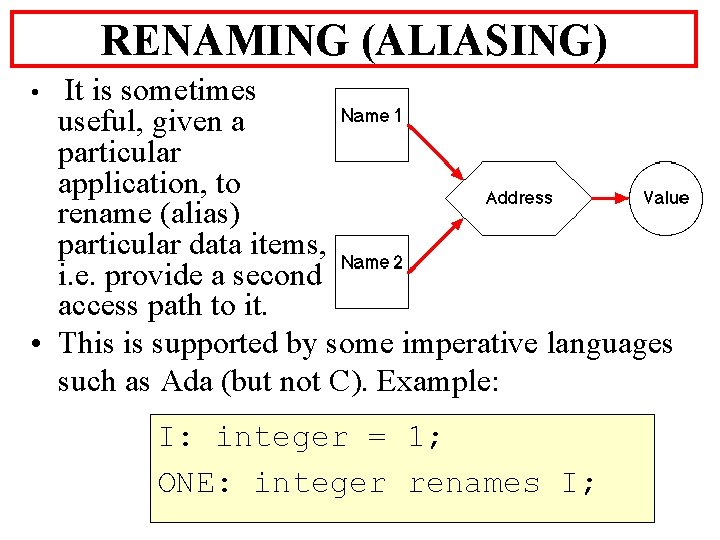 RENAMING (ALIASING)

• It is sometimes useful, given a particular application, to rename (alias) particular data items, i.e. provide a second access path to it.

Name 1

Name 2

Address

Value

• This is supported by some imperative languages such as Ada (but not C). Example:

I: integer = 1;
ONE: integer renames I;